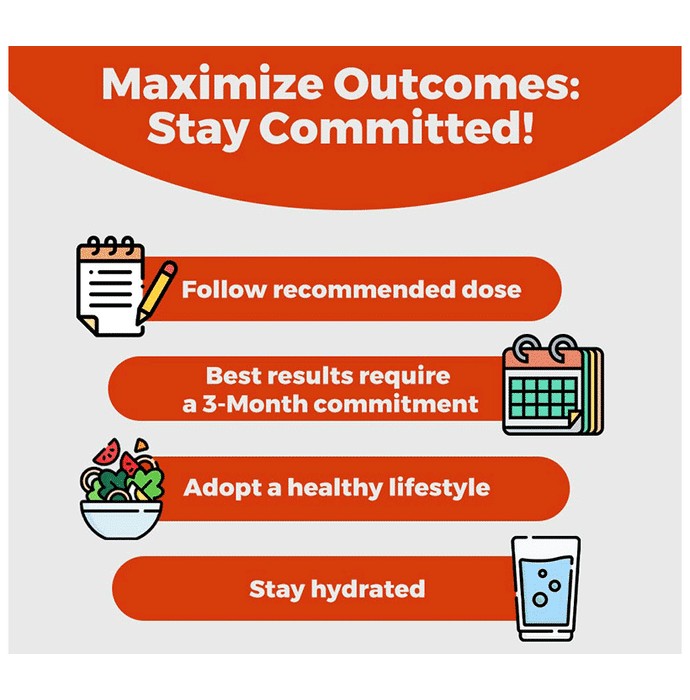 Maximize Outcomes: Stay Committed!

Follow recommended dose

Best results require a 3-Month commitment

Adopt a healthy lifestyle

Stay hydrated